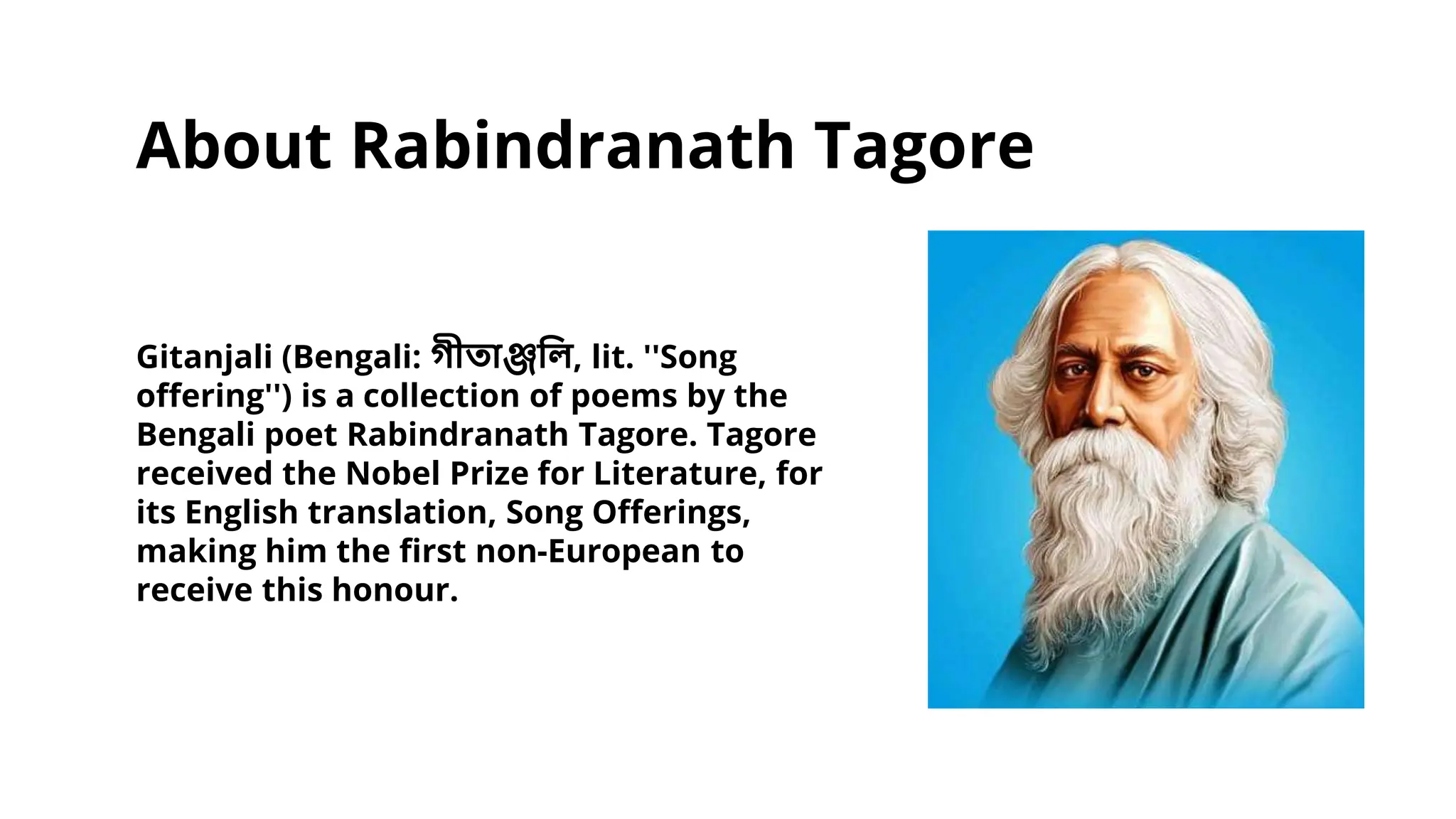 About Rabindranath Tagore

Gitanjali (Bengali: গীতাঞ্জলি, lit. ''Song offering'') is a collection of poems by the Bengali poet Rabindranath Tagore. Tagore received the Nobel Prize for Literature, for its English translation, Song Offerings, making him the first non-European to receive this honour.